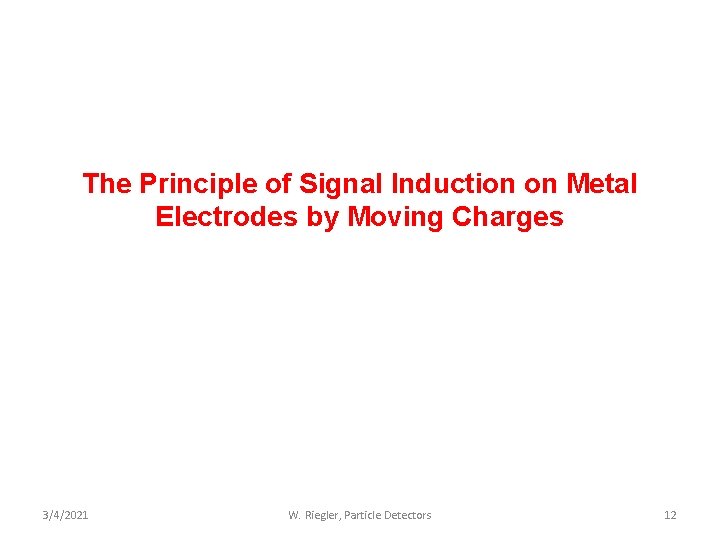 The Principle of Signal Induction on Metal Electrodes by Moving Charges

3/4/2021

W. Riegler, Particle Detectors

12